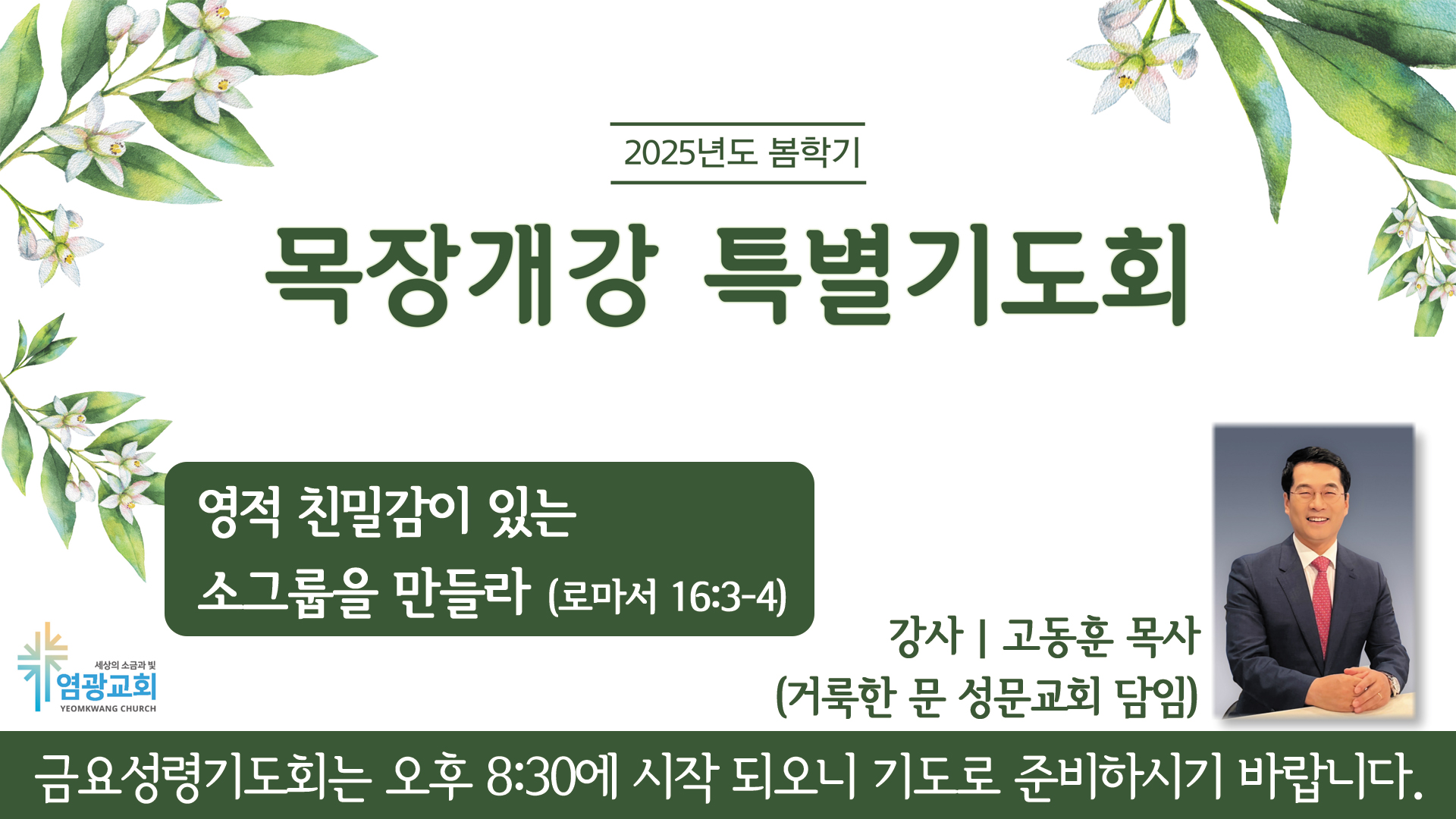 2025년도 봄학기

목장개강 특별기도회

영적 친밀감이 있는
소그룹을 만들라 (로마서 16:3-4)

강사 | 고동훈 목사
(거룩한 문 성문교회 담임)

세상의 소금과 빛
염광교회
YEOMKWANG CHURCH

금요성령기도회는 오후 8:30에 시작 되오니 기도로 준비하시기 바랍니다.